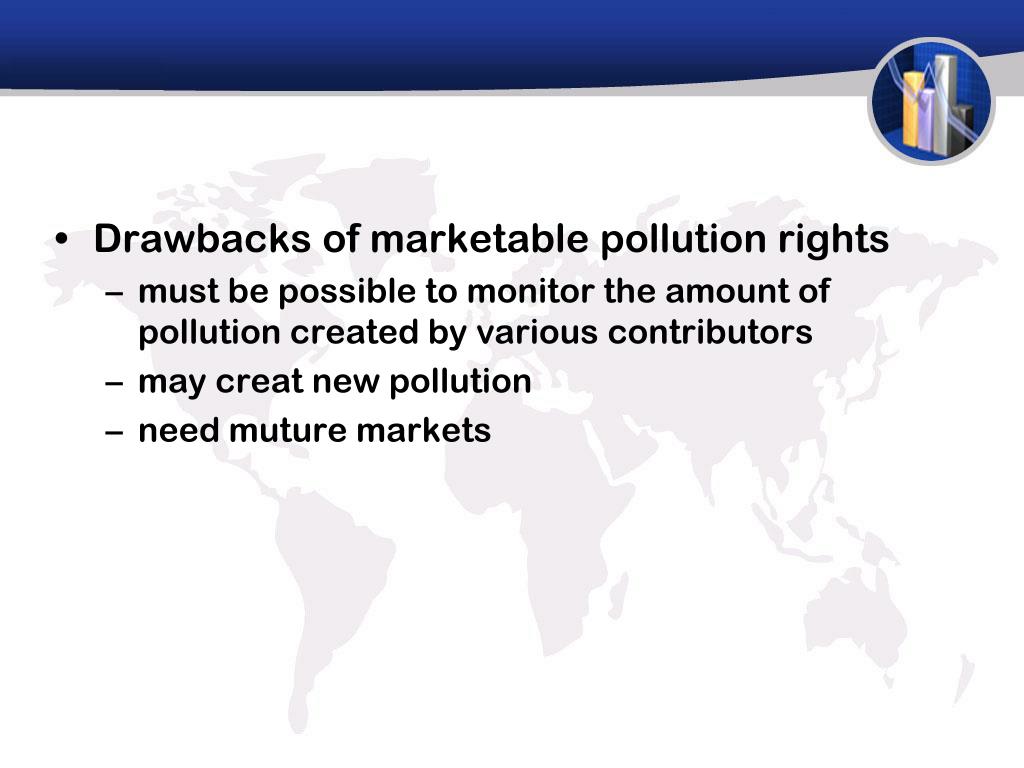 • Drawbacks of marketable pollution rights
– must be possible to monitor the amount of pollution created by various contributors
– may creat new pollution
– need muture markets